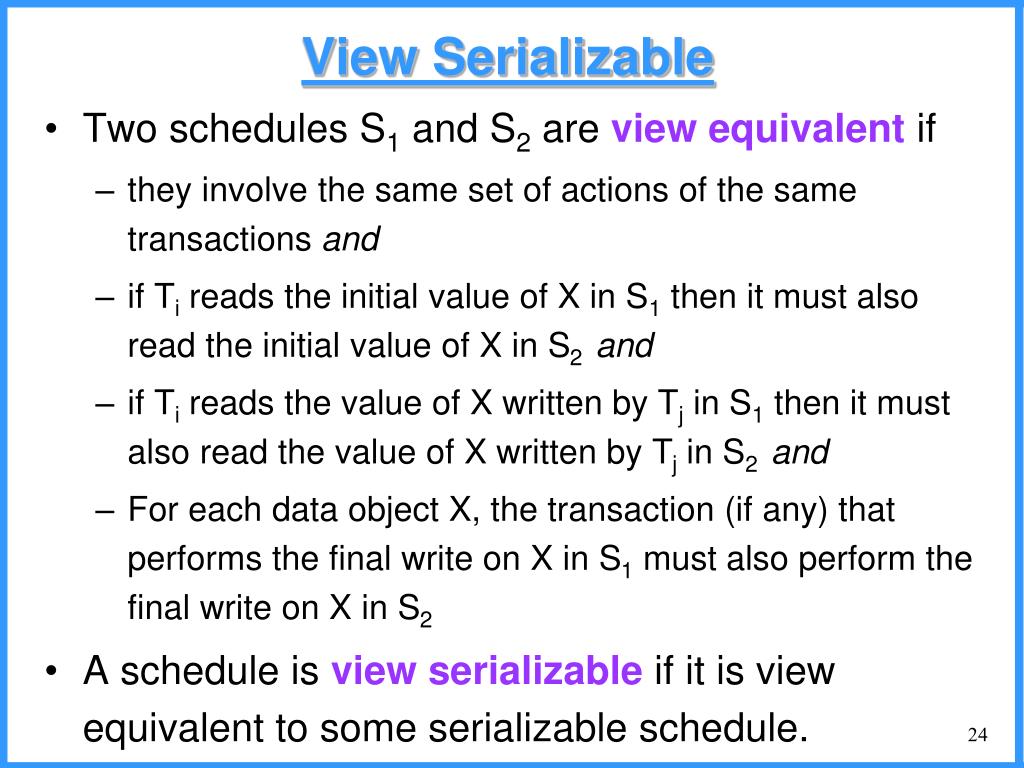 View Serializable

• Two schedules $S_1$ and $S_2$ are view equivalent if

– they involve the same set of actions of the same transactions and

– if $T_i$ reads the initial value of X in $S_1$ then it must also read the initial value of X in $S_2$ and

– if $T_i$ reads the value of X written by $T_j$ in $S_1$ then it must also read the value of X written by $T_j$ in $S_2$ and

– For each data object X, the transaction (if any) that performs the final write on X in $S_1$ must also perform the final write on X in $S_2$

• A schedule is view serializable if it is view equivalent to some serializable schedule.

24